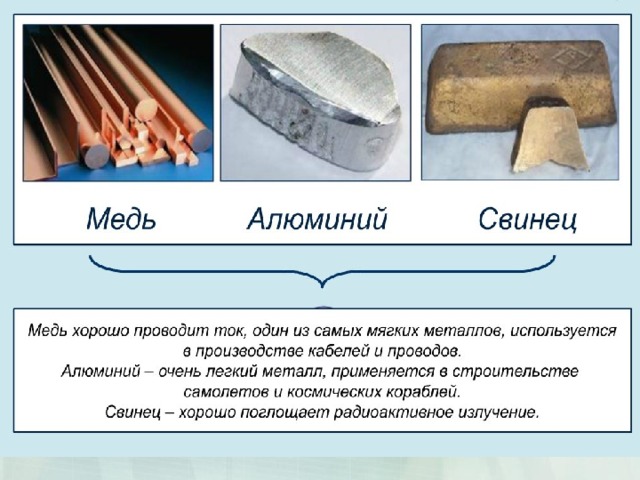 Медь Алюминий Свинец

Медь хорошо проводит ток, один из самых мягких металлов, используется в производстве кабелей и проводов.
Алюминий – очень легкий металл, применяется в строительстве самолетов и космических кораблей.
Свинец – хорошо поглощает радиоактивное излучение.